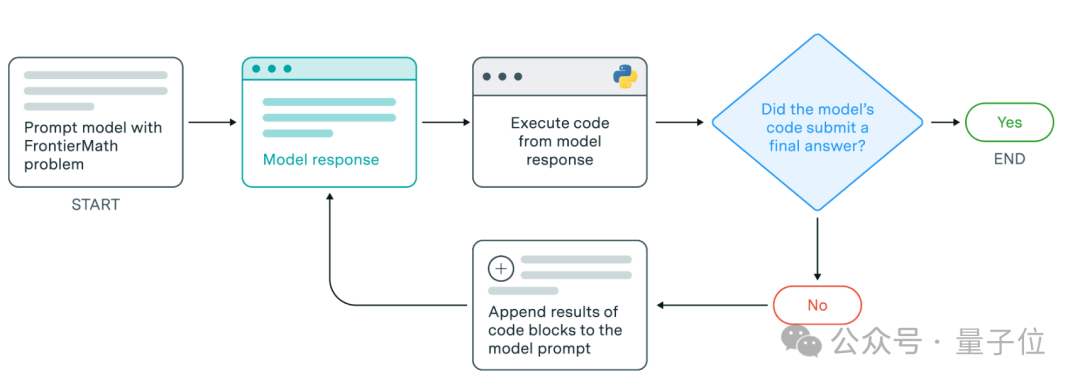 Prompt model with FrontierMath problem

START

Model response

Execute code from model response

Did the model's code submit a final answer?

Yes

END

No

Append results of code blocks to the model prompt

公众号 · 量子位